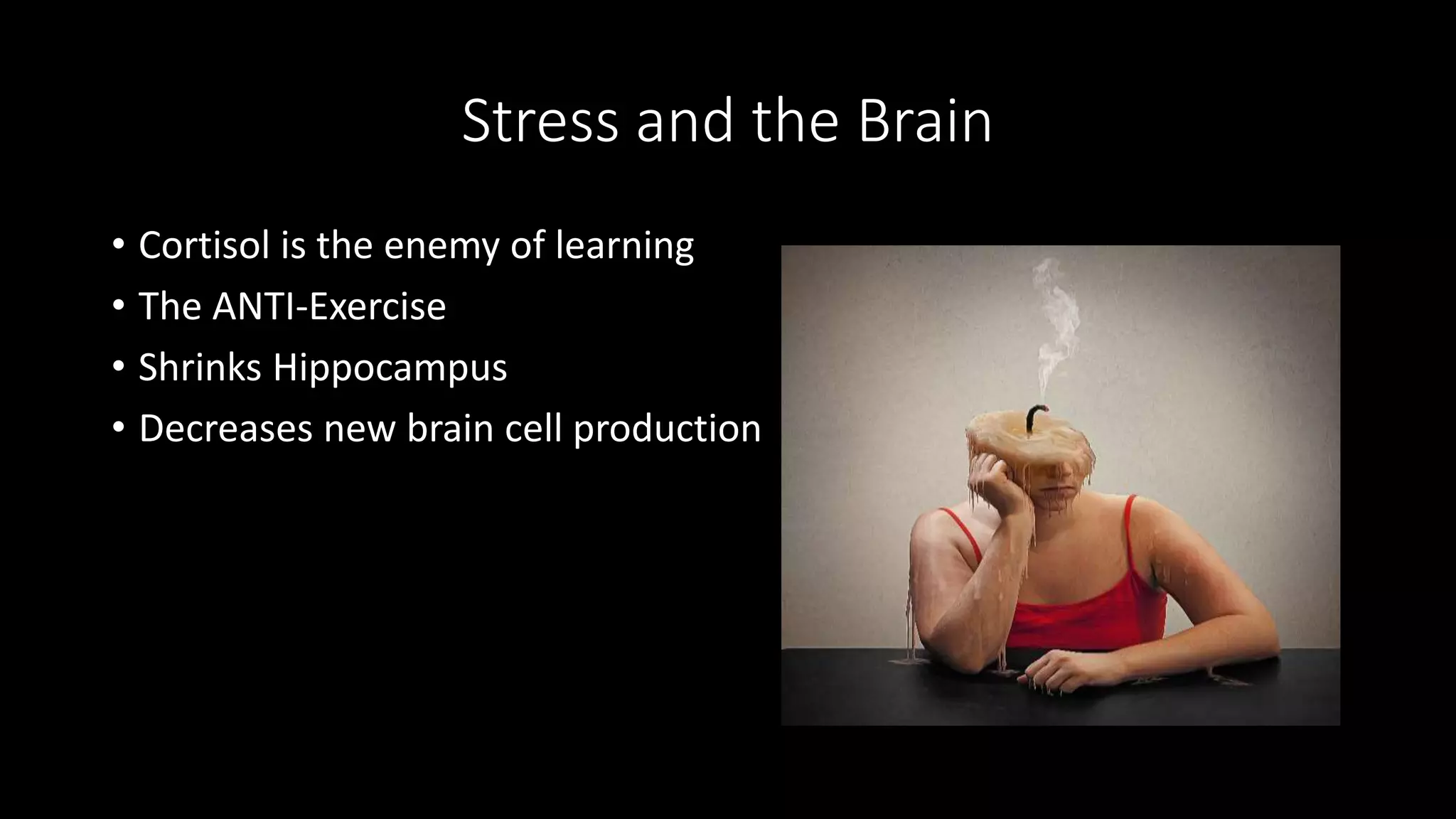 Stress and the Brain

• Cortisol is the enemy of learning
• The ANTI-Exercise
• Shrinks Hippocampus
• Decreases new brain cell production